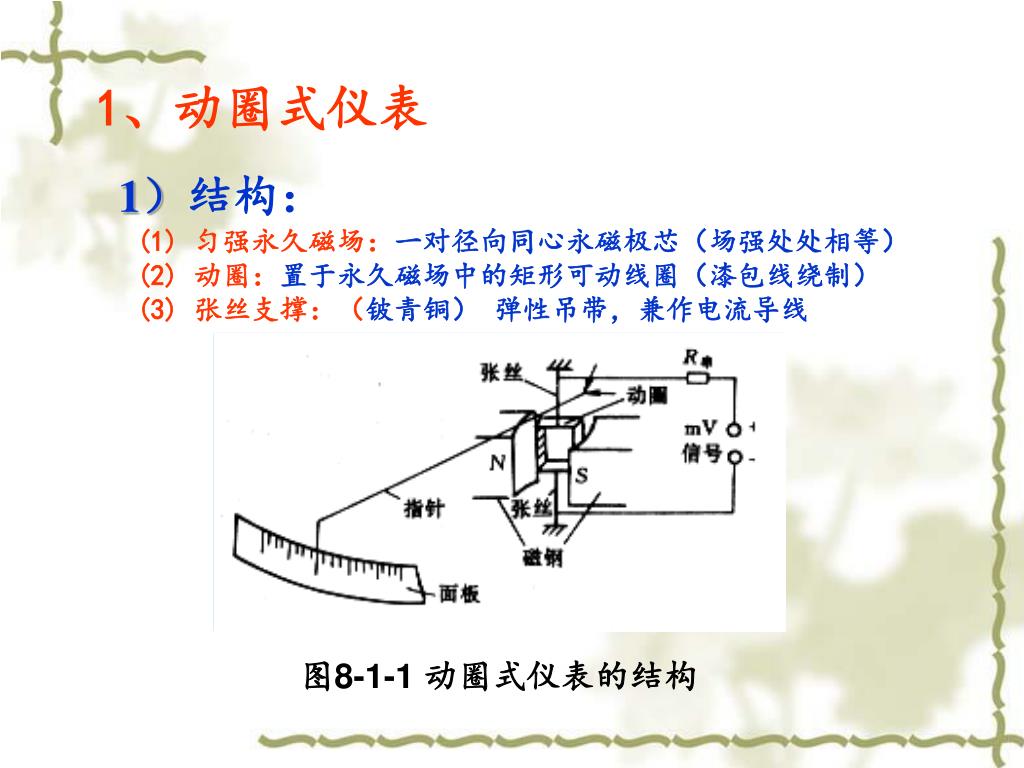 1、动圈式仪表

1）结构：

(1) 匀强永久磁场：一对径向同心永磁极芯（场强处处相等）
(2) 动圈：置于永久磁场中的矩形可动线圈（漆包线绕制）
(3) 张丝支撑：（铍青铜） 弹性吊带，兼作电流导线

张丝
$R_串$
动圈
mV
信号
+
-
N
S
指针
张丝
磁钢
面板

图8-1-1 动圈式仪表的结构